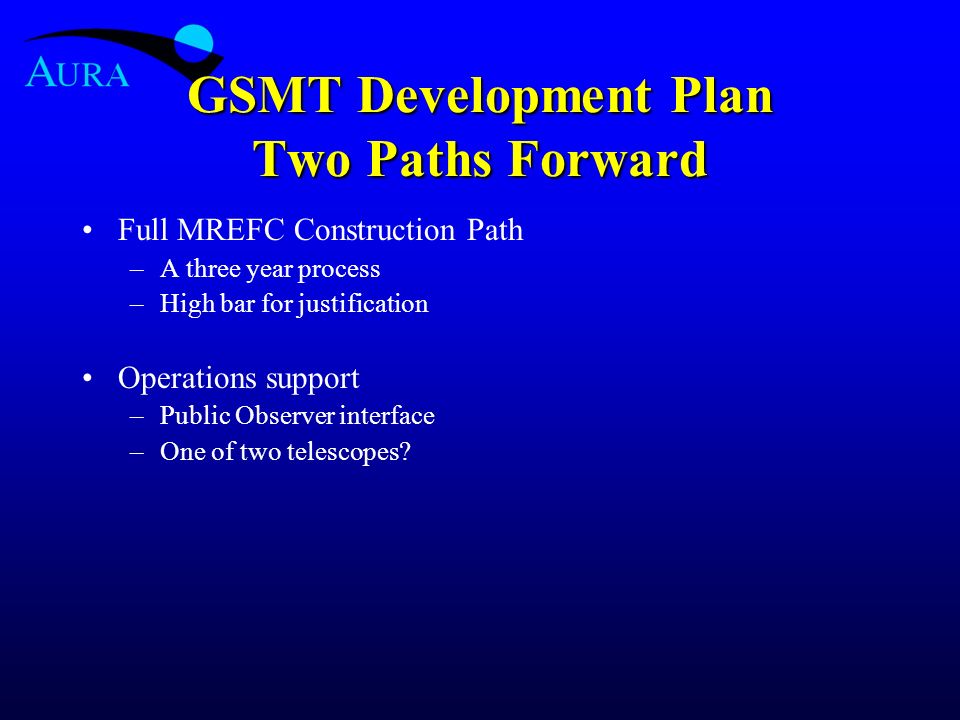 AURA

GSMT Development Plan
Two Paths Forward

• Full MREFC Construction Path
– A three year process
– High bar for justification

• Operations support
– Public Observer interface
– One of two telescopes?